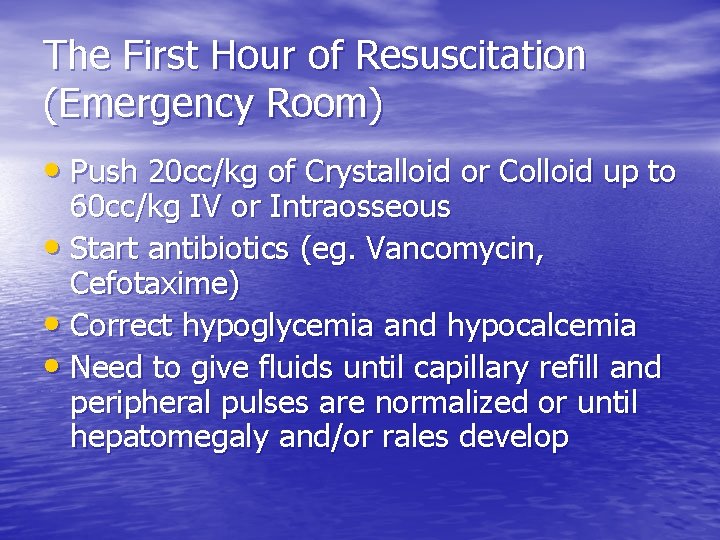 The First Hour of Resuscitation (Emergency Room)

• Push 20cc/kg of Crystalloid or Colloid up to 60cc/kg IV or Intraosseous
• Start antibiotics (eg. Vancomycin, Cefotaxime)
• Correct hypoglycemia and hypocalcemia
• Need to give fluids until capillary refill and peripheral pulses are normalized or until hepatomegaly and/or rales develop